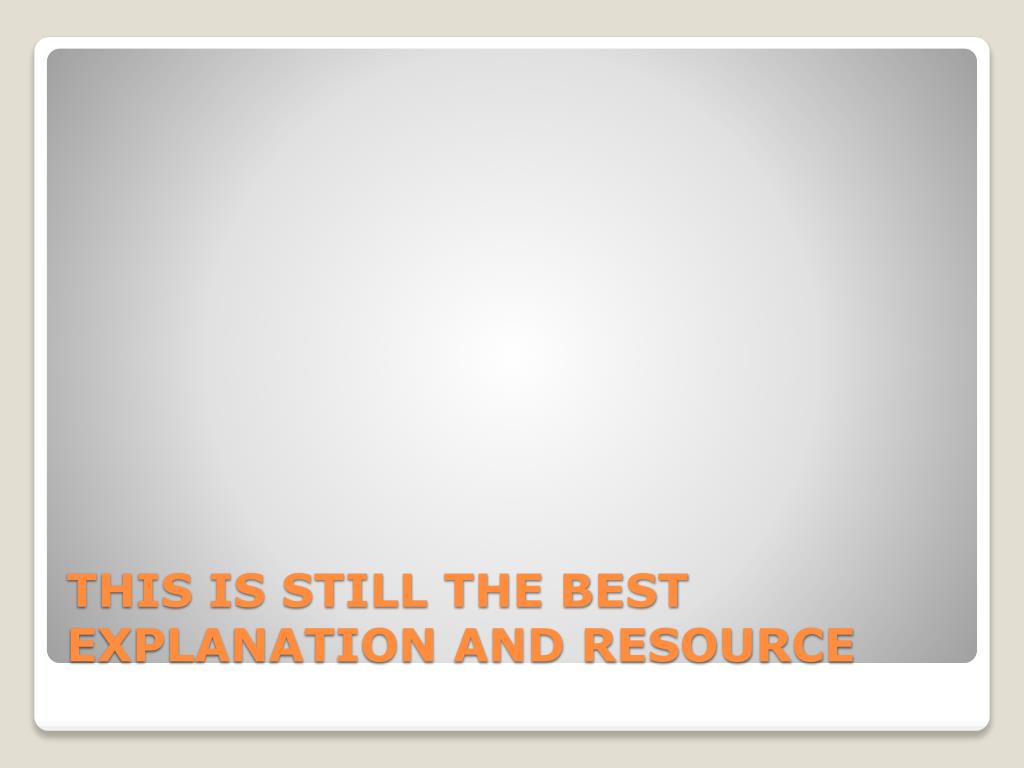 THIS IS STILL THE BEST EXPLANATION AND RESOURCE